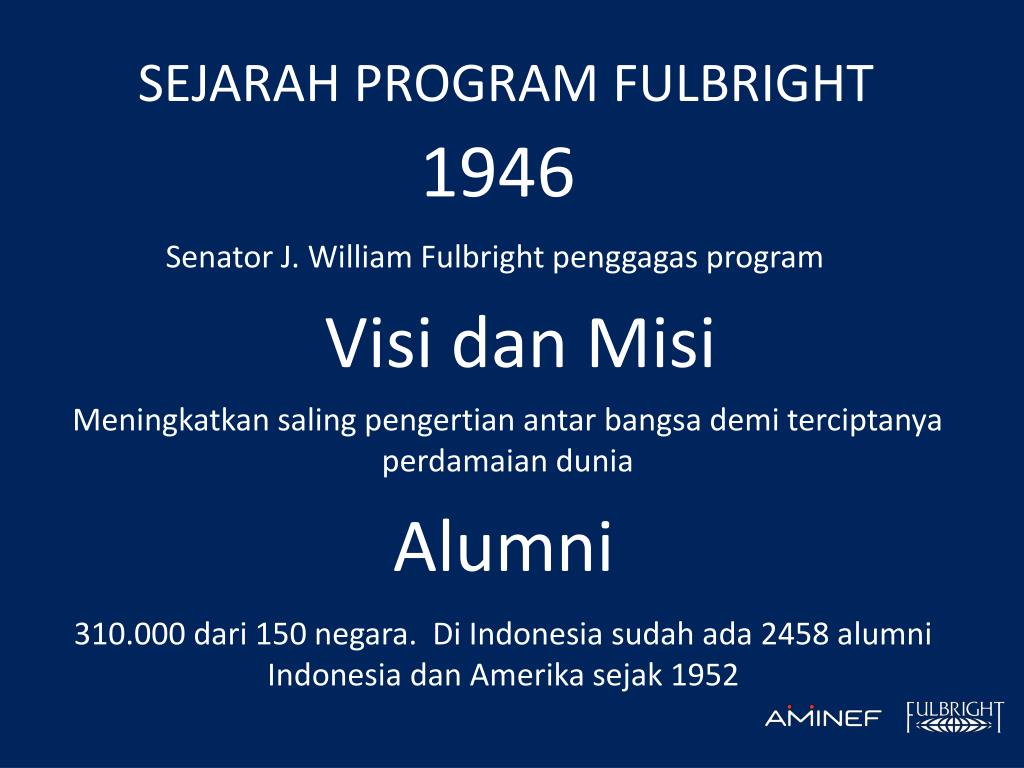 SEJARAH PROGRAM FULBRIGHT

1946

Senator J. William Fulbright penggagas program

Visi dan Misi

Meningkatkan saling pengertian antar bangsa demi terciptanya perdamaian dunia

Alumni

310.000 dari 150 negara. Di Indonesia sudah ada 2458 alumni Indonesia dan Amerika sejak 1952

AMINEF FULBRIGHT